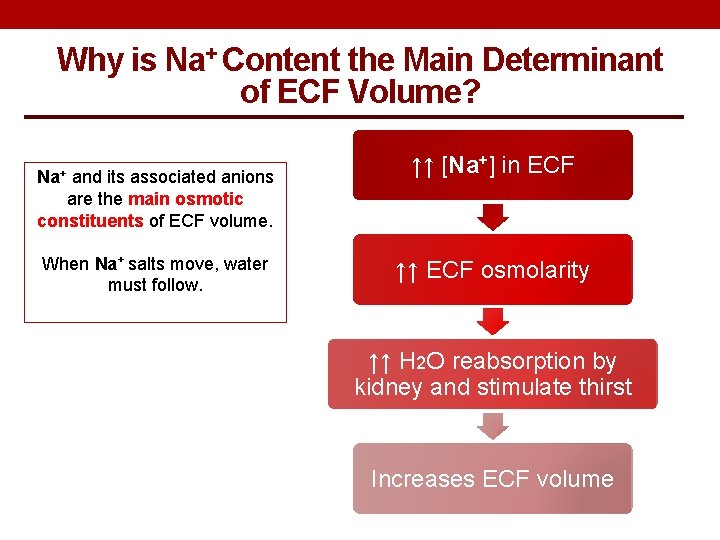 Why is $Na^+$ Content the Main Determinant of ECF Volume?

$Na^+$ and its associated anions are the main osmotic constituents of ECF volume.

When $Na^+$ salts move, water must follow.

↑↑ [$Na^+$] in ECF

↑↑ ECF osmolarity

↑↑ $H_2O$ reabsorption by kidney and stimulate thirst

Increases ECF volume